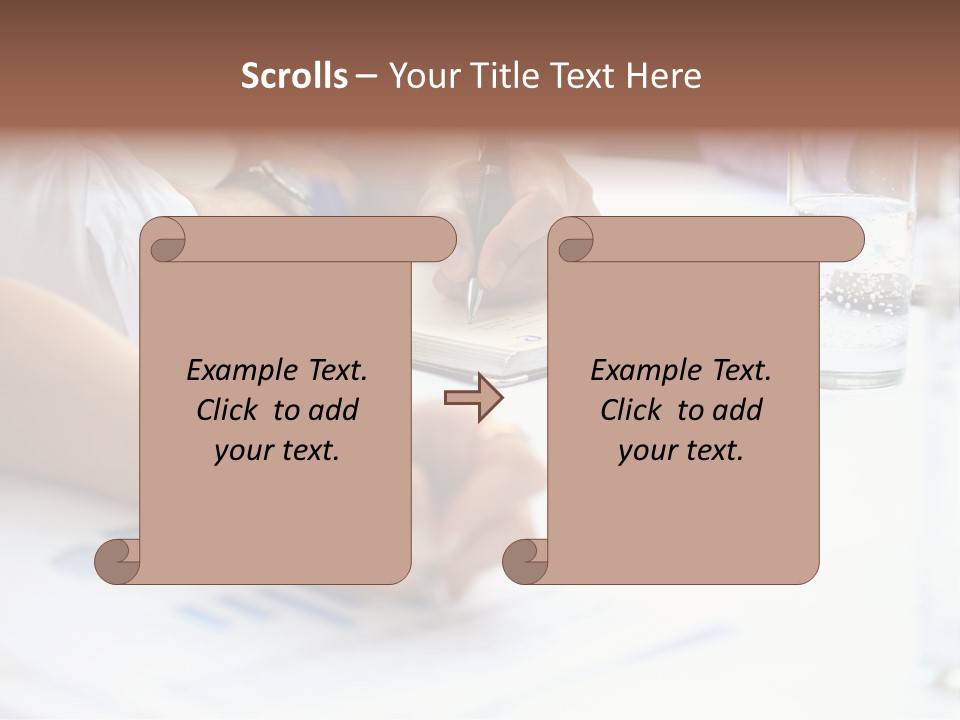 Scrolls – Your Title Text Here

Example Text. Click to add your text.

Example Text. Click to add your text.